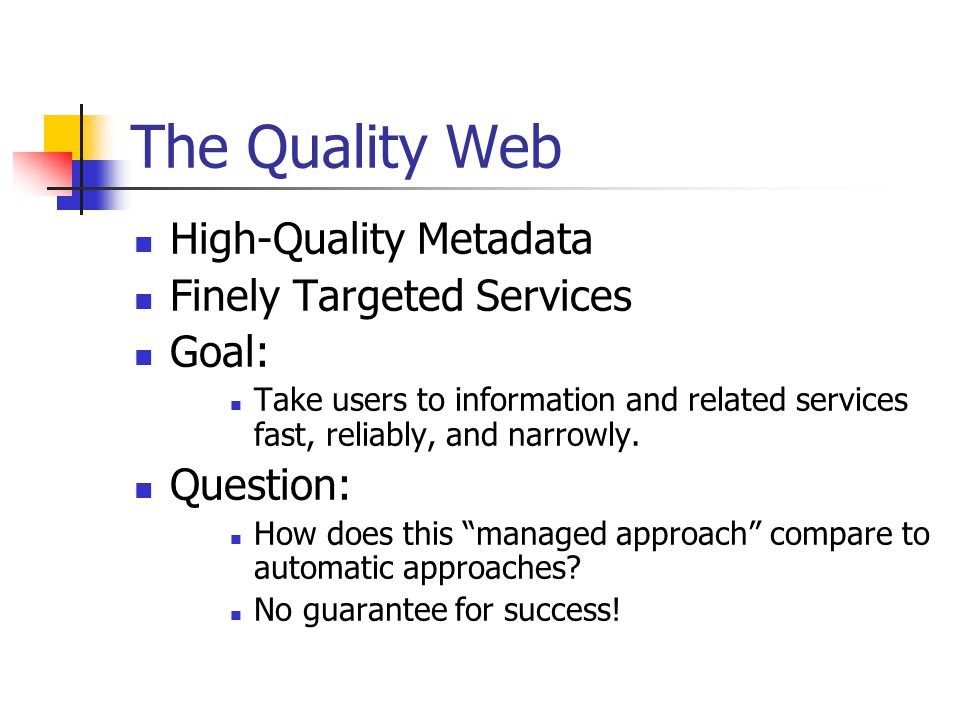 The Quality Web

- High-Quality Metadata
- Finely Targeted Services
- Goal:
  - Take users to information and related services fast, reliably, and narrowly.
- Question:
  - How does this “managed approach” compare to automatic approaches?
  - No guarantee for success!